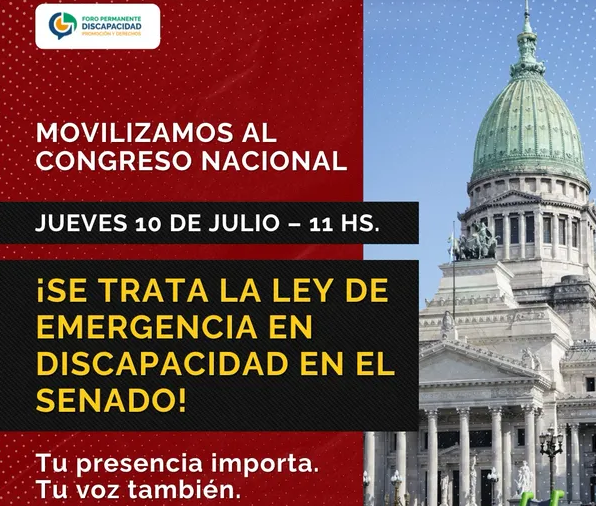 FORO PERMANENTE
DISCAPACIDAD
PROMOCIÓN Y DERECHOS

MOVILIZAMOS AL CONGRESO NACIONAL

JUEVES 10 DE JULIO – 11 HS.

¡SE TRATA LA LEY DE EMERGENCIA EN DISCAPACIDAD EN EL SENADO!

Tu presencia importa.
Tu voz también.